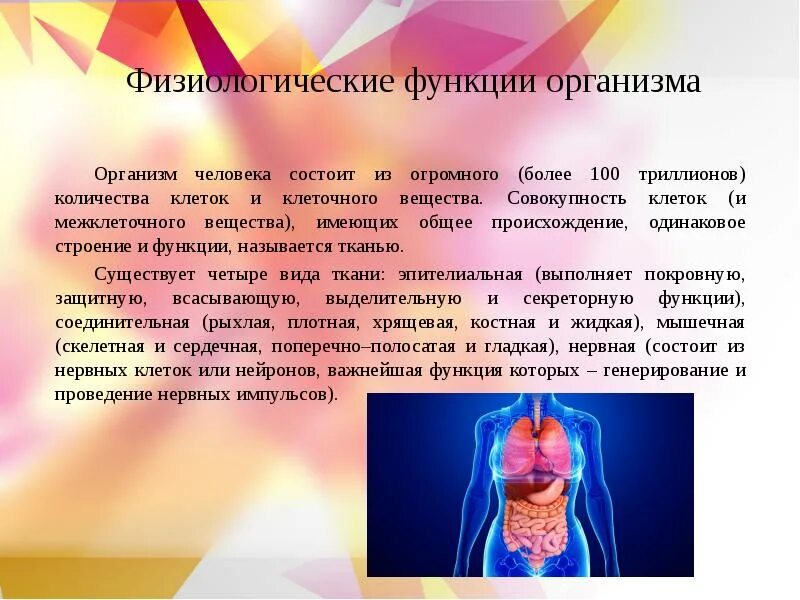 Физиологические функции организма

Организм человека состоит из огромного (более 100 триллионов) количества клеток и клеточного вещества. Совокупность клеток (и межклеточного вещества), имеющих общее происхождение, одинаковое строение и функции, называется тканью.

Существует четыре вида ткани: эпителиальная (выполняет покровную, защитную, всасывающую, выделительную и секреторную функции), соединительная (рыхлая, плотная, хрящевая, костная и жидкая), мышечная (скелетная и сердечная, поперечно–полосатая и гладкая), нервная (состоит из нервных клеток или нейронов, важнейшая функция которых – генерирование и проведение нервных импульсов).